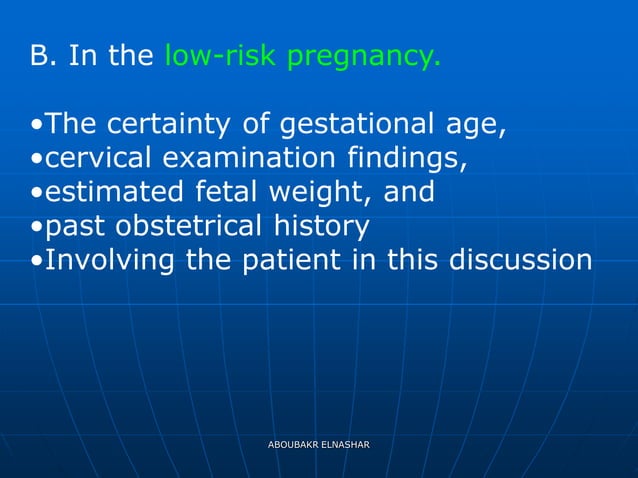 B. In the low-risk pregnancy.

•The certainty of gestational age,
•cervical examination findings,
•estimated fetal weight, and
•past obstetrical history
•Involving the patient in this discussion

ABOUBAKR ELNASHAR